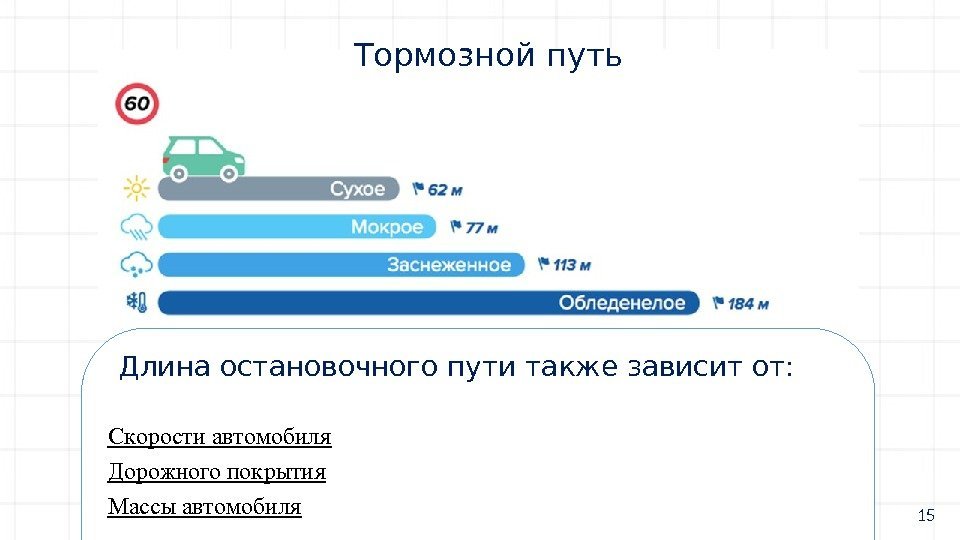 Тормозной путь

60

Сухое 62 м

Мокрое 77 м

Заснеженное 113 м

Обледенелое 184 м

Длина остановочного пути также зависит от:

Скорости автомобиля

Дорожного покрытия

Массы автомобиля

15